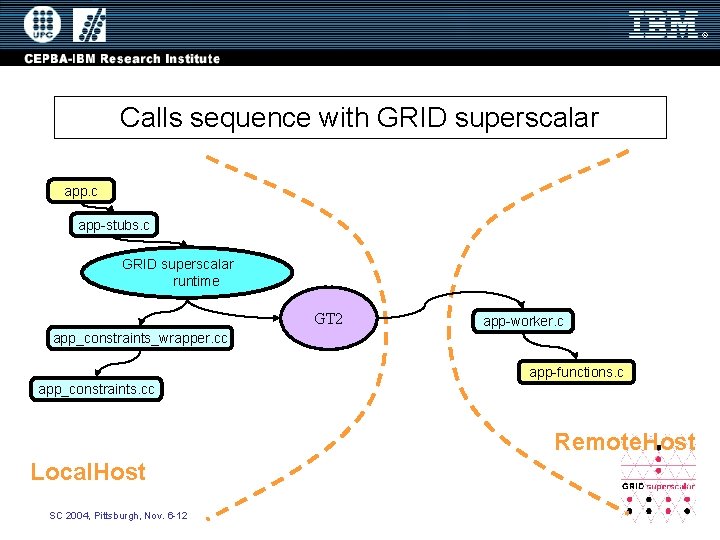 UPC

IBM

CEPBA-IBM Research Institute

Calls sequence with GRID superscalar

app.c

app-stubs.c

GRID superscalar runtime

app_constraints_wrapper.cc

app_constraints.cc

GT2

app-worker.c

app-functions.c

LocalHost

RemoteHost

GRID superscalar

SC 2004, Pittsburgh, Nov. 6-12